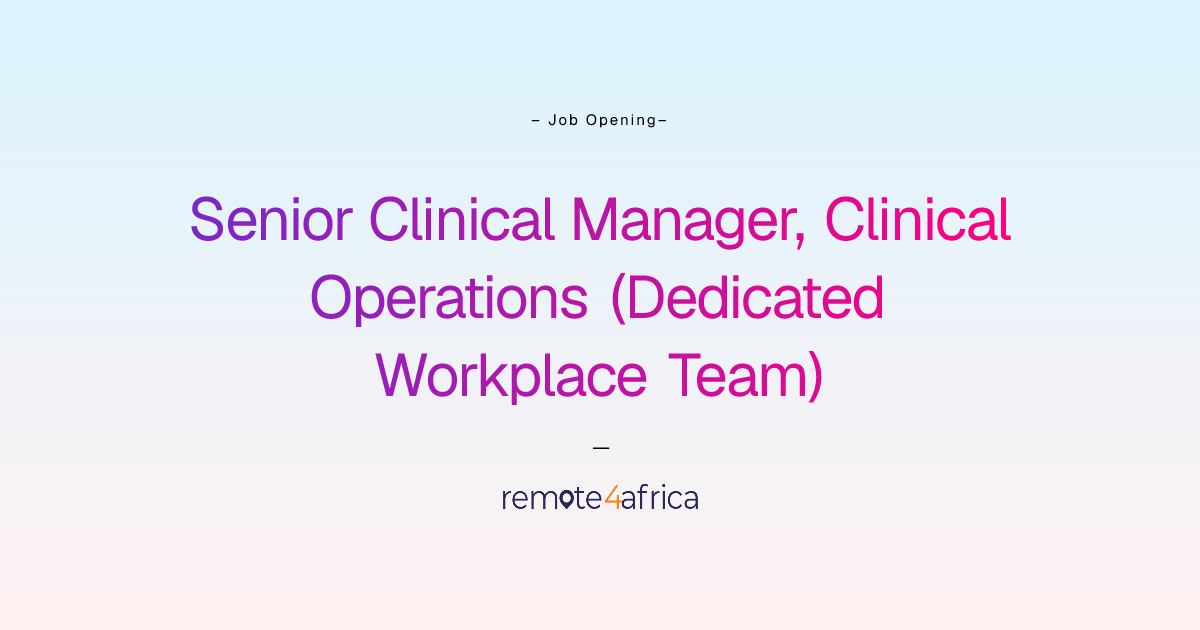 – Job Opening–

Senior Clinical Manager, Clinical Operations (Dedicated Workplace Team)

–

remote4africa